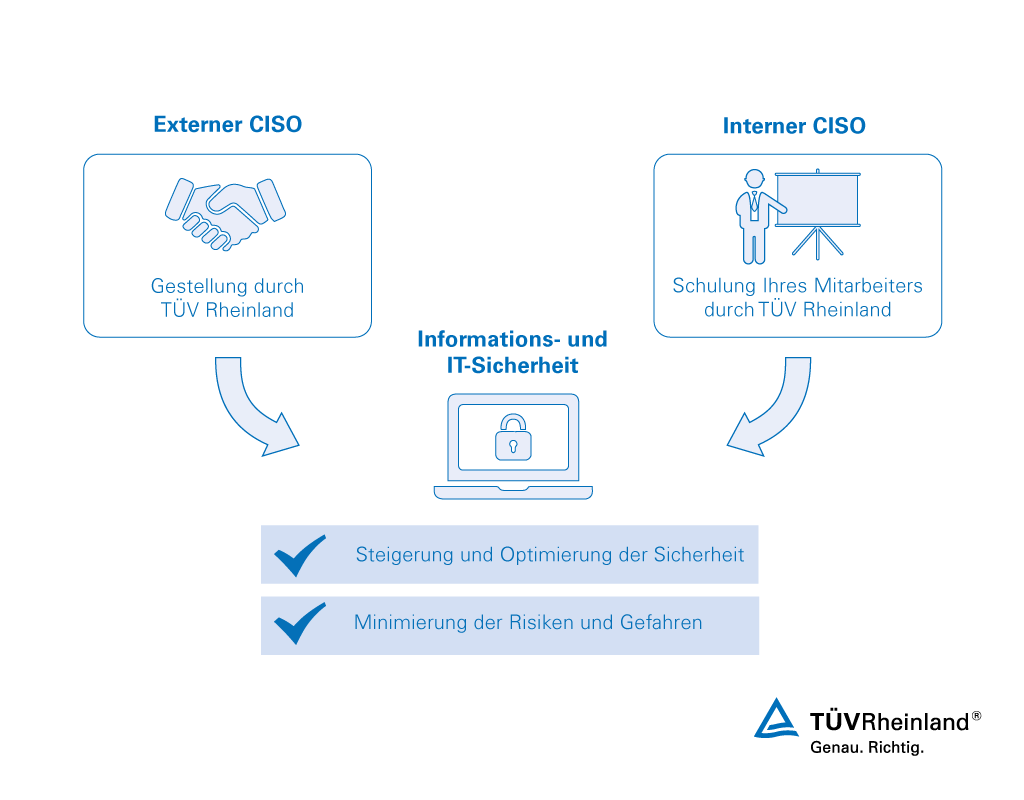 Externer CISO

Gestellung durch TÜV Rheinland

Interner CISO

Schulung Ihres Mitarbeiters durch TÜV Rheinland

Informations- und IT-Sicherheit

Steigerung und Optimierung der Sicherheit

Minimierung der Risiken und Gefahren

TÜVRheinland®
Genau. Richtig.